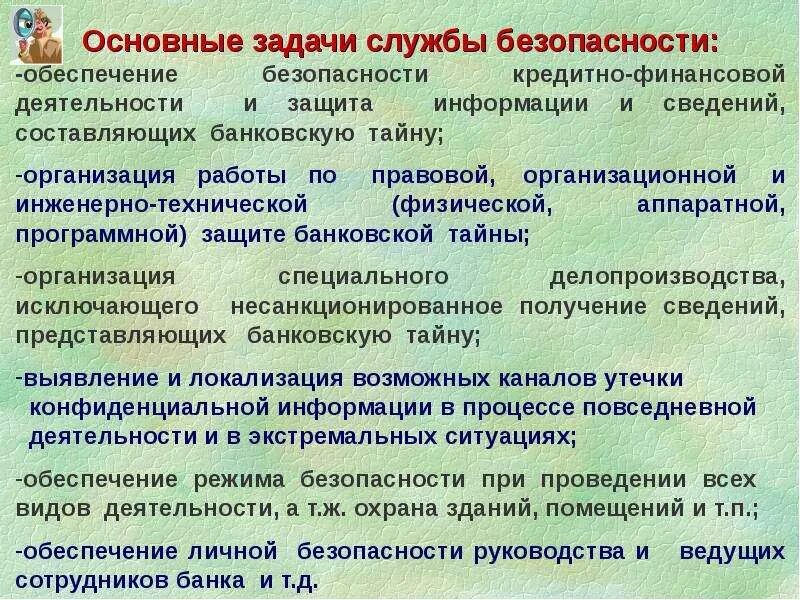 Основные задачи службы безопасности:

-обеспечение безопасности кредитно-финансовой деятельности и защита информации и сведений, составляющих банковскую тайну;

-организация работы по правовой, организационной и инженерно-технической (физической, аппаратной, программной) защите банковской тайны;

-организация специального делопроизводства, исключающего несанкционированное получение сведений, представляющих банковскую тайну;

-выявление и локализация возможных каналов утечки конфиденциальной информации в процессе повседневной деятельности и в экстремальных ситуациях;

-обеспечение режима безопасности при проведении всех видов деятельности, а т.ж. охрана зданий, помещений и т.п.;

-обеспечение личной безопасности руководства и ведущих сотрудников банка и т.д.